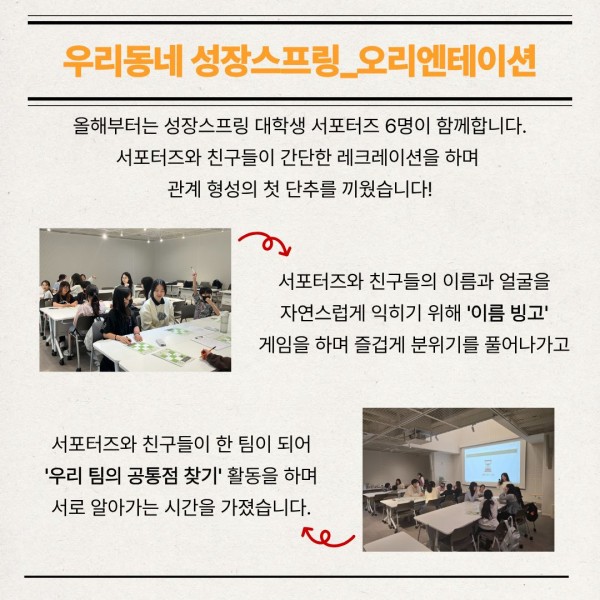 우리동네 성장스프링_오리엔테이션

올해부터는 성장스프링 대학생 서포터즈 6명이 함께합니다. 서포터즈와 친구들이 간단한 레크레이션을 하며 관계 형성의 첫 단추를 끼웠습니다!

서포터즈와 친구들의 이름과 얼굴을 자연스럽게 익히기 위해 '이름 빙고' 게임을 하며 즐겁게 분위기를 풀어나가고

서포터즈와 친구들이 한 팀이 되어 '우리 팀의 공통점 찾기' 활동을 하며 서로 알아가는 시간을 가졌습니다.